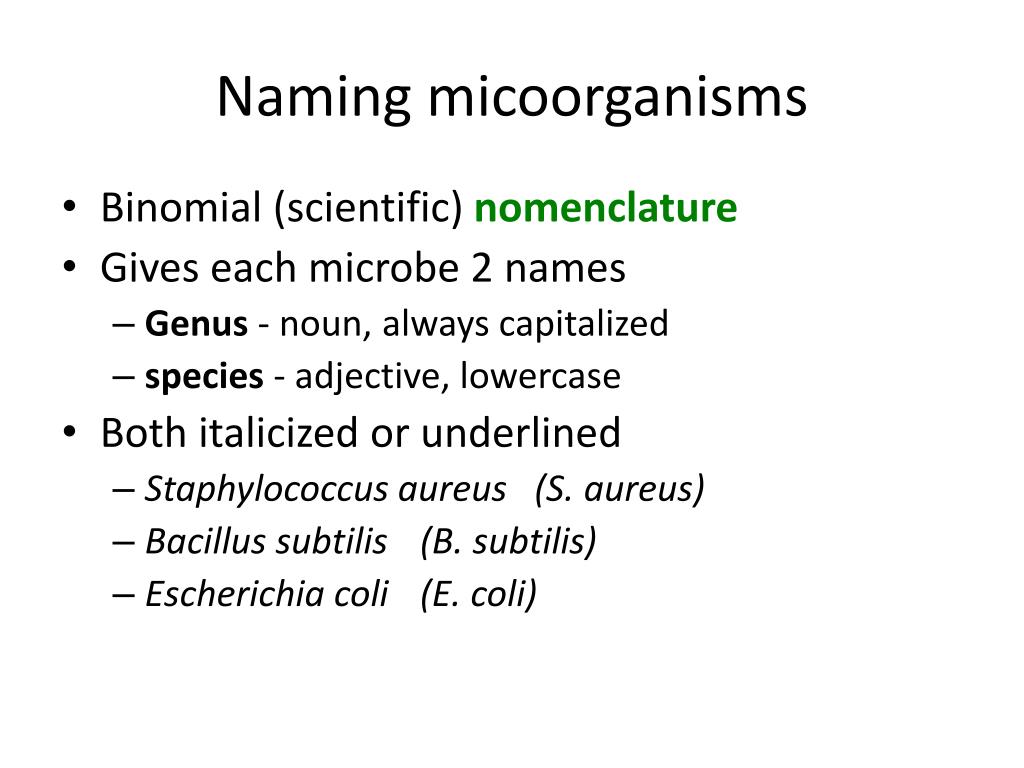 Naming micoorganisms

• Binomial (scientific) nomenclature
• Gives each microbe 2 names
– Genus - noun, always capitalized
– species - adjective, lowercase
• Both italicized or underlined
– Staphylococcus aureus (S. aureus)
– Bacillus subtilis (B. subtilis)
– Escherichia coli (E. coli)